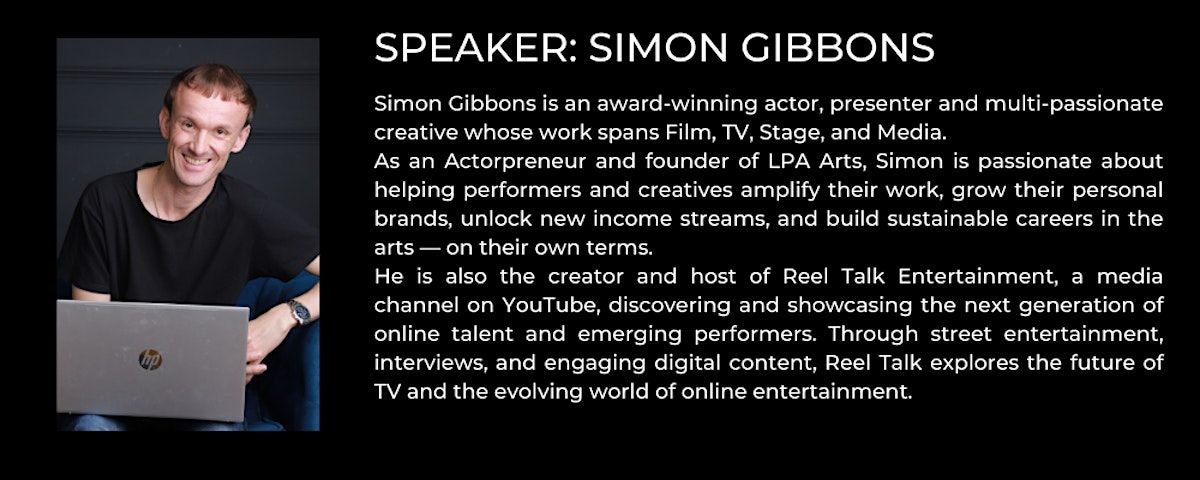 SPEAKER: SIMON GIBBONS

Simon Gibbons is an award-winning actor, presenter and multi-passionate creative whose work spans Film, TV, Stage, and Media.
As an Actorpreneur and founder of LPA Arts, Simon is passionate about helping performers and creatives amplify their work, grow their personal brands, unlock new income streams, and build sustainable careers in the arts — on their own terms.
He is also the creator and host of Reel Talk Entertainment, a media channel on YouTube, discovering and showcasing the next generation of online talent and emerging performers. Through street entertainment, interviews, and engaging digital content, Reel Talk explores the future of TV and the evolving world of online entertainment.

hp